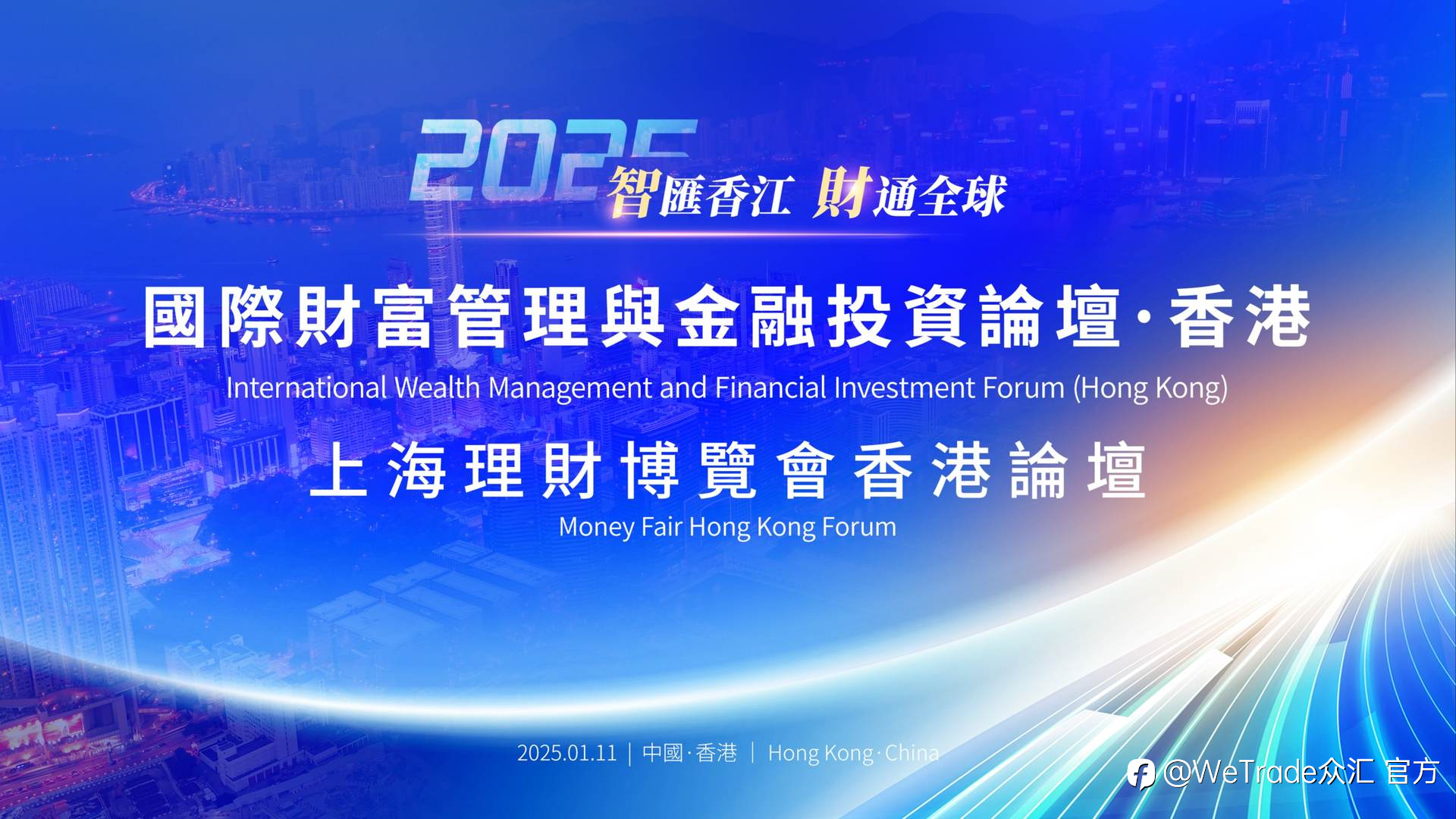 2025 智匯香江 財通全球

國際財富管理與金融投資論壇·香港

International Wealth Management and Financial Investment Forum (Hong Kong)

上海理財博覽會香港論壇

Money Fair Hong Kong Forum

2025.01.11 | 中國·香港 | Hong Kong·China

@WeTrade众汇 官方